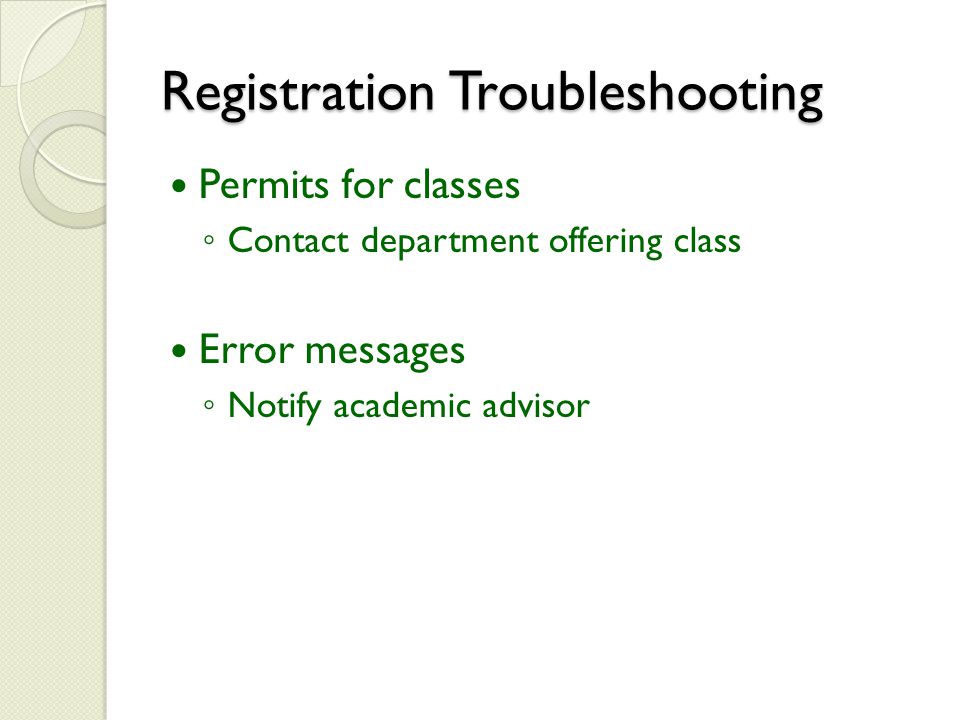 Registration Troubleshooting

• Permits for classes
◦ Contact department offering class

• Error messages
◦ Notify academic advisor